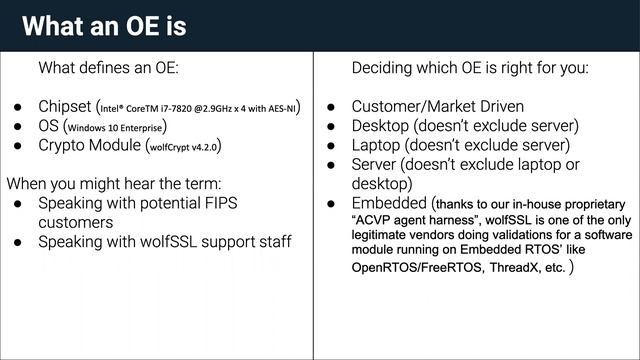 What an OE is

What defines an OE:

● Chipset (Intel® CoreTM i7-7820 @2.9GHz x 4 with AES-NI)
● OS (Windows 10 Enterprise)
● Crypto Module (wolfCrypt v4.2.0)

When you might hear the term:
● Speaking with potential FIPS customers
● Speaking with wolfSSL support staff

Deciding which OE is right for you:

● Customer/Market Driven
● Desktop (doesn't exclude server)
● Laptop (doesn't exclude server)
● Server (doesn't exclude laptop or desktop)
● Embedded (thanks to our in-house proprietary "ACVP agent harness", wolfSSL is one of the only legitimate vendors doing validations for a software module running on Embedded RTOS' like OpenRTOS/FreeRTOS, ThreadX, etc. )